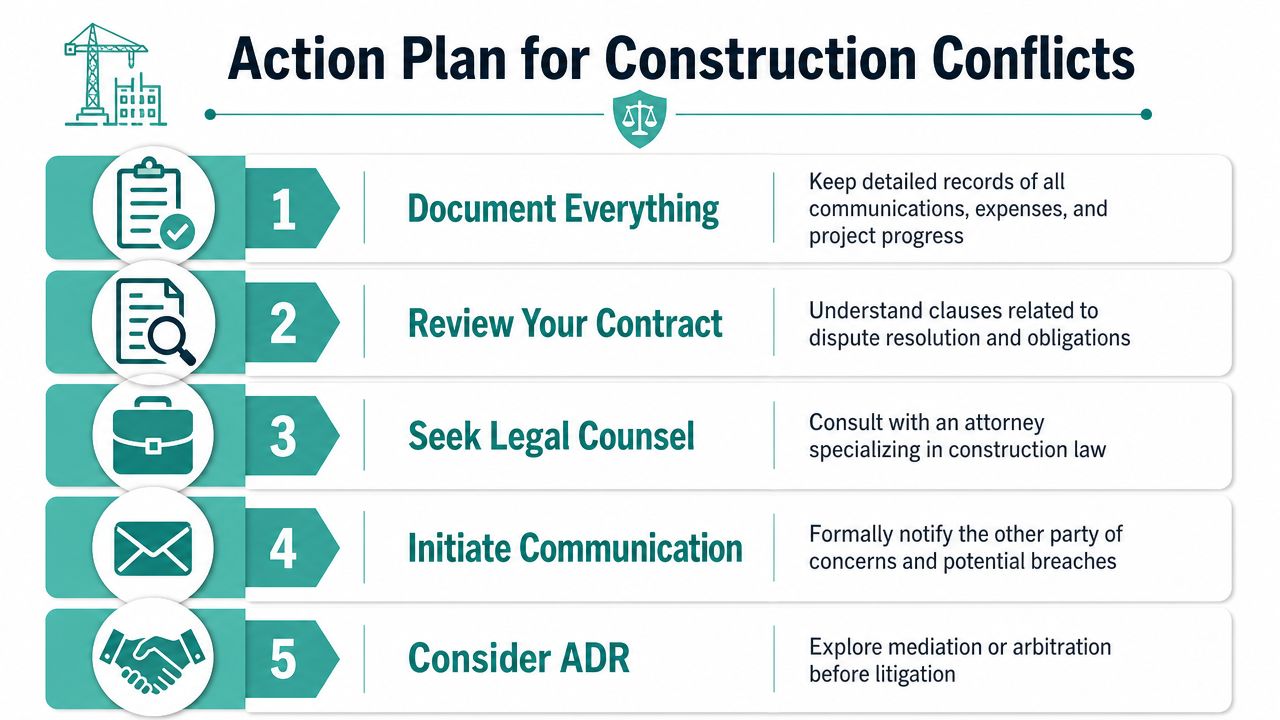 Action Plan for Construction Conflicts

1 Document Everything
Keep detailed records of all communications, expenses, and project progress

2 Review Your Contract
Understand clauses related to dispute resolution and obligations

3 Seek Legal Counsel
Consult with an attorney specializing in construction law

4 Initiate Communication
Formally notify the other party of concerns and potential breaches

5 Consider ADR
Explore mediation or arbitration before litigation